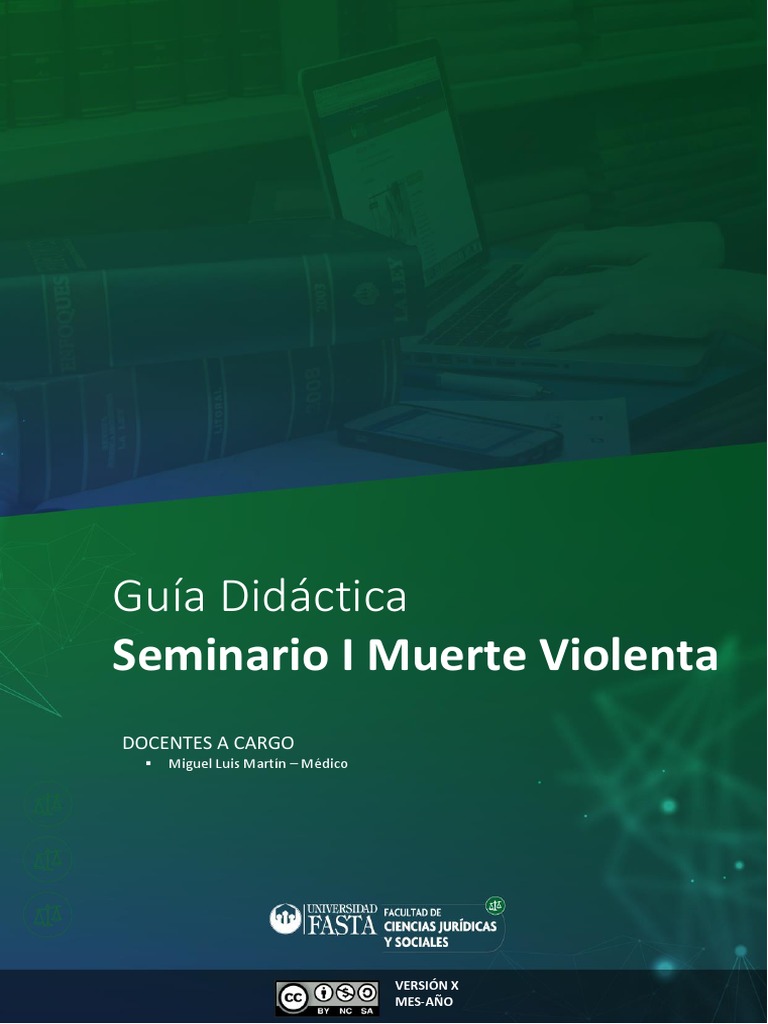 Guía Didáctica
Seminario I Muerte Violenta

DOCENTES A CARGO
▪ Miguel Luis Martin – Médico

UNIVERSIDAD FASTA FACULTAD DE CIENCIAS JURÍDICAS Y SOCIALES

cc BY NC SA

VERSIÓN X
MES-AÑO